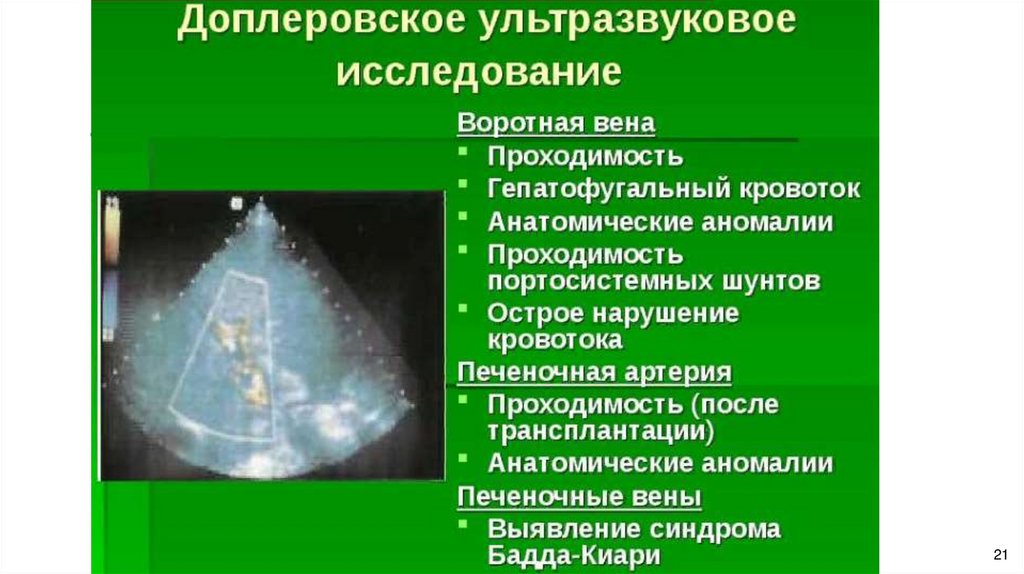 Доплеровское ультразвуковое исследование

Воротная вена
- Проходимость
- Гепатофугальный кровоток
- Анатомические аномалии
- Проходимость портосистемных шунтов
- Острое нарушение кровотока

Печеночная артерия
- Проходимость (после трансплантации)
- Анатомические аномалии

Печеночные вены
- Выявление синдрома Бадда-Киари

21